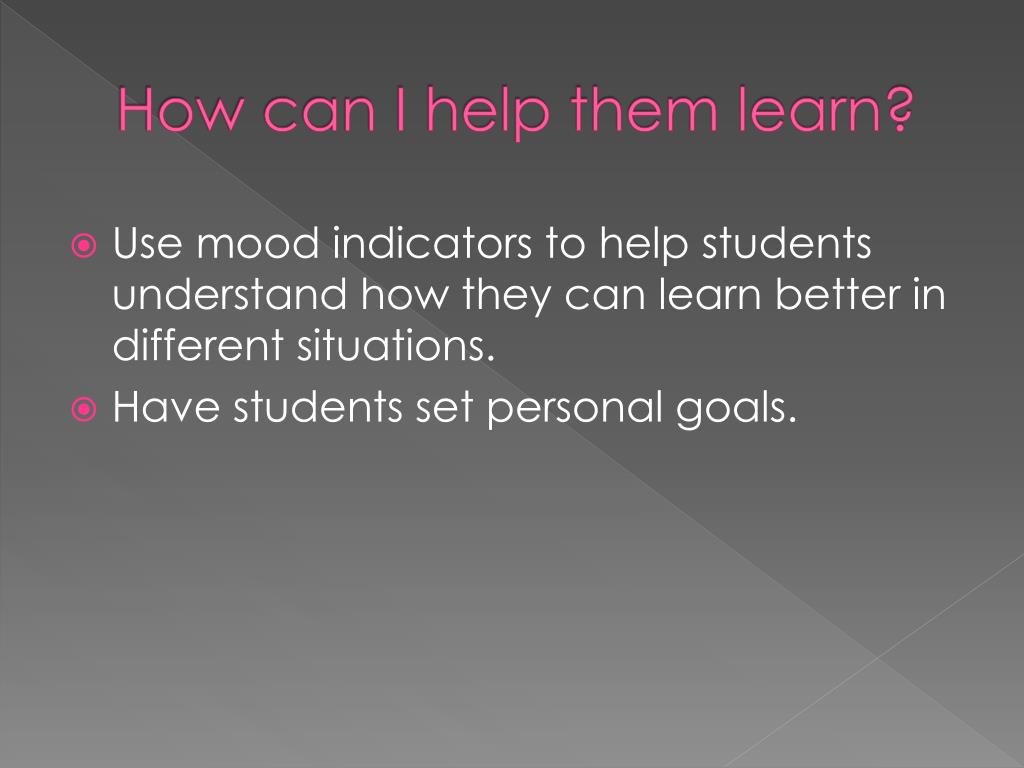 How can I help them learn?

Use mood indicators to help students understand how they can learn better in different situations.

Have students set personal goals.